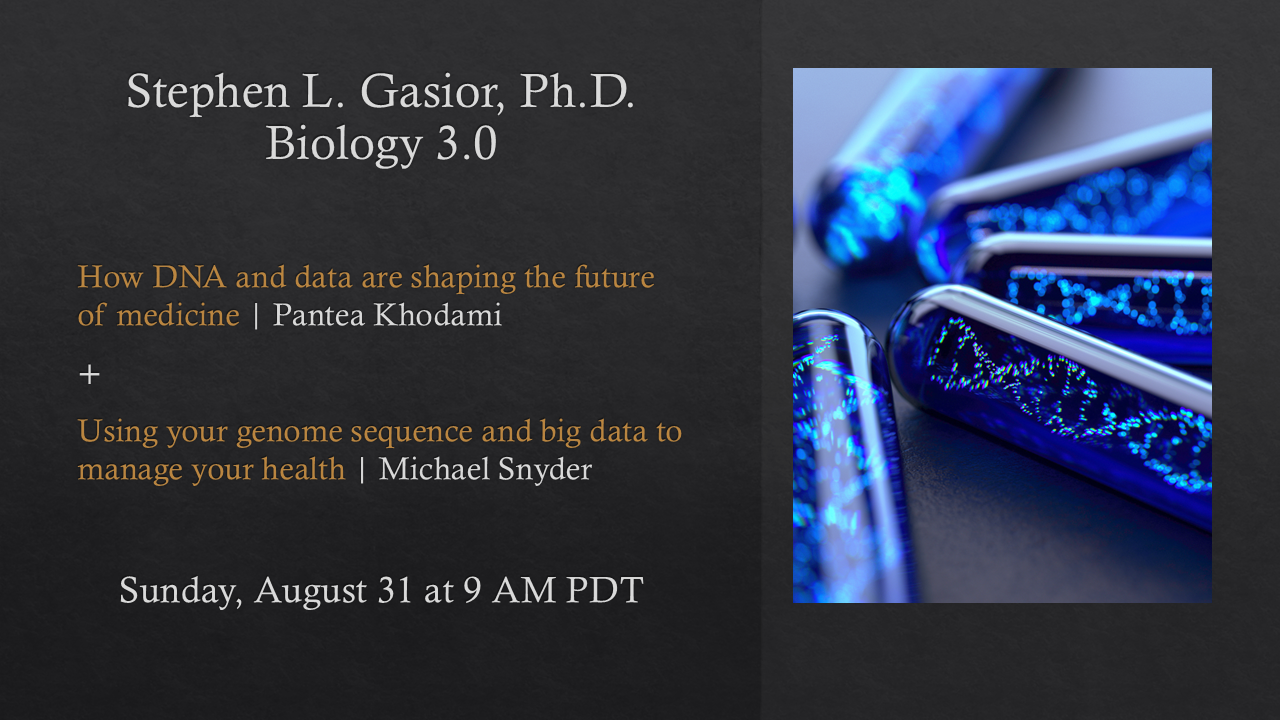 Stephen L. Gasior, Ph.D.
Biology 3.0

How DNA and data are shaping the future of medicine | Pantea Khodami

+

Using your genome sequence and big data to manage your health | Michael Snyder

Sunday, August 31 at 9 AM PDT